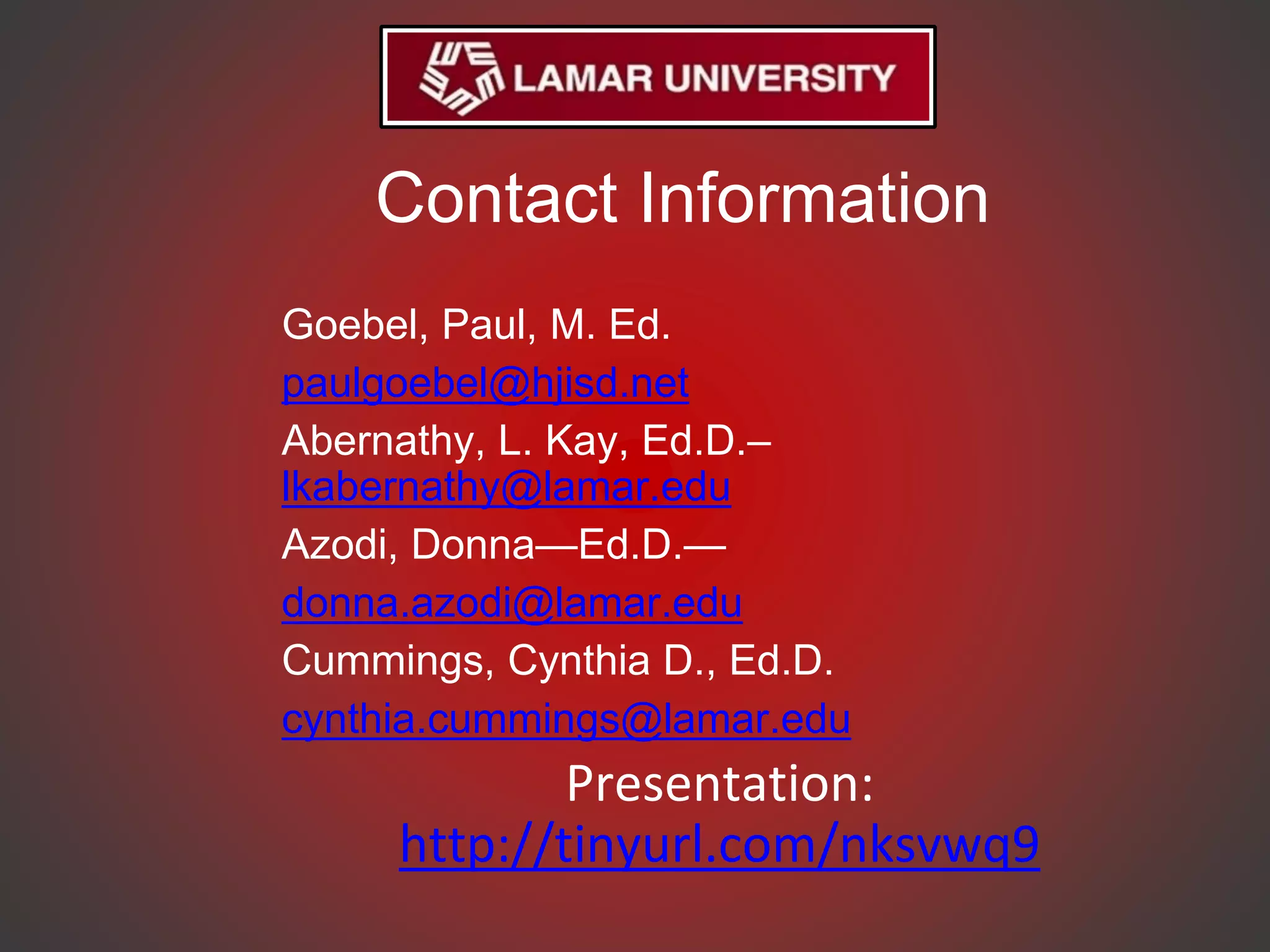 LAMAR UNIVERSITY

Contact Information

Goebel, Paul, M. Ed.

paulgoebel@hjisd.net

Abernathy, L. Kay, Ed.D.– lkabernathy@lamar.edu

Azodi, Donna—Ed.D.—

donna.azodi@lamar.edu

Cummings, Cynthia D., Ed.D.

cynthia.cummings@lamar.edu

Presentation:

http://tinyurl.com/nksvwq9